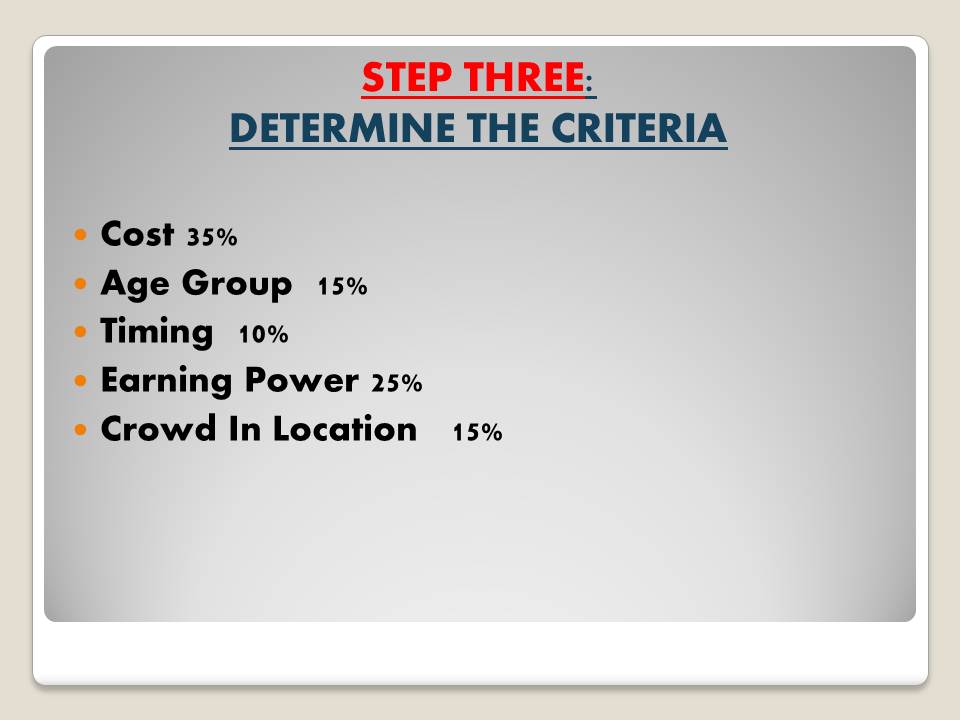 STEP THREE:
DETERMINE THE CRITERIA

- Cost 35%
- Age Group 15%
- Timing 10%
- Earning Power 25%
- Crowd In Location 15%